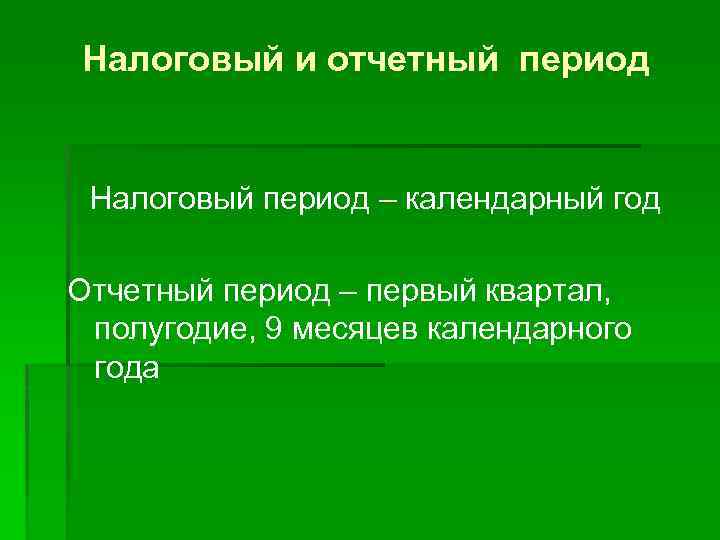 Налоговый и отчетный период

Налоговый период – календарный год

Отчетный период – первый квартал, полугодие, 9 месяцев календарного года